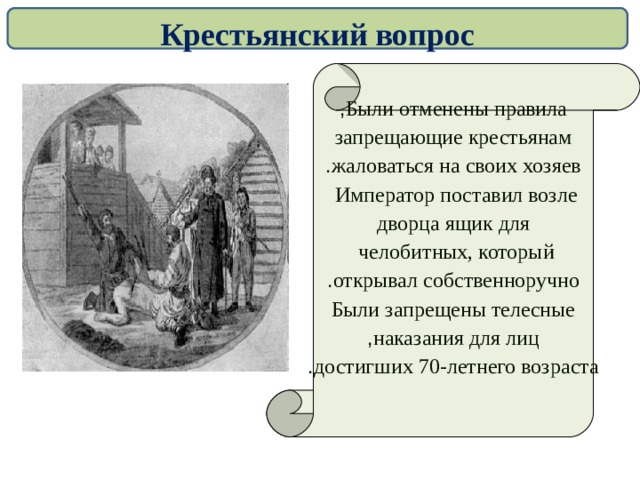 Крестьянский вопрос

,Были отменены правила запрещающие крестьянам .жаловаться на своих хозяев
Император поставил возле дворца ящик для челобитных, который .открывал собственноручно
Были запрещены телесные ,наказания для лиц .достигших 70-летнего возраста